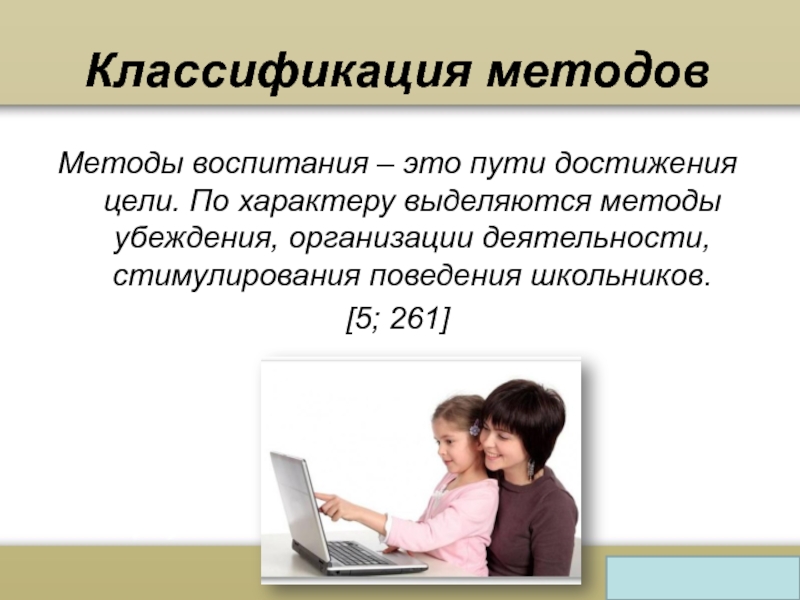 Классификация методов

Методы воспитания – это пути достижения цели. По характеру выделяются методы убеждения, организации деятельности, стимулирования поведения школьников.

[5; 261]